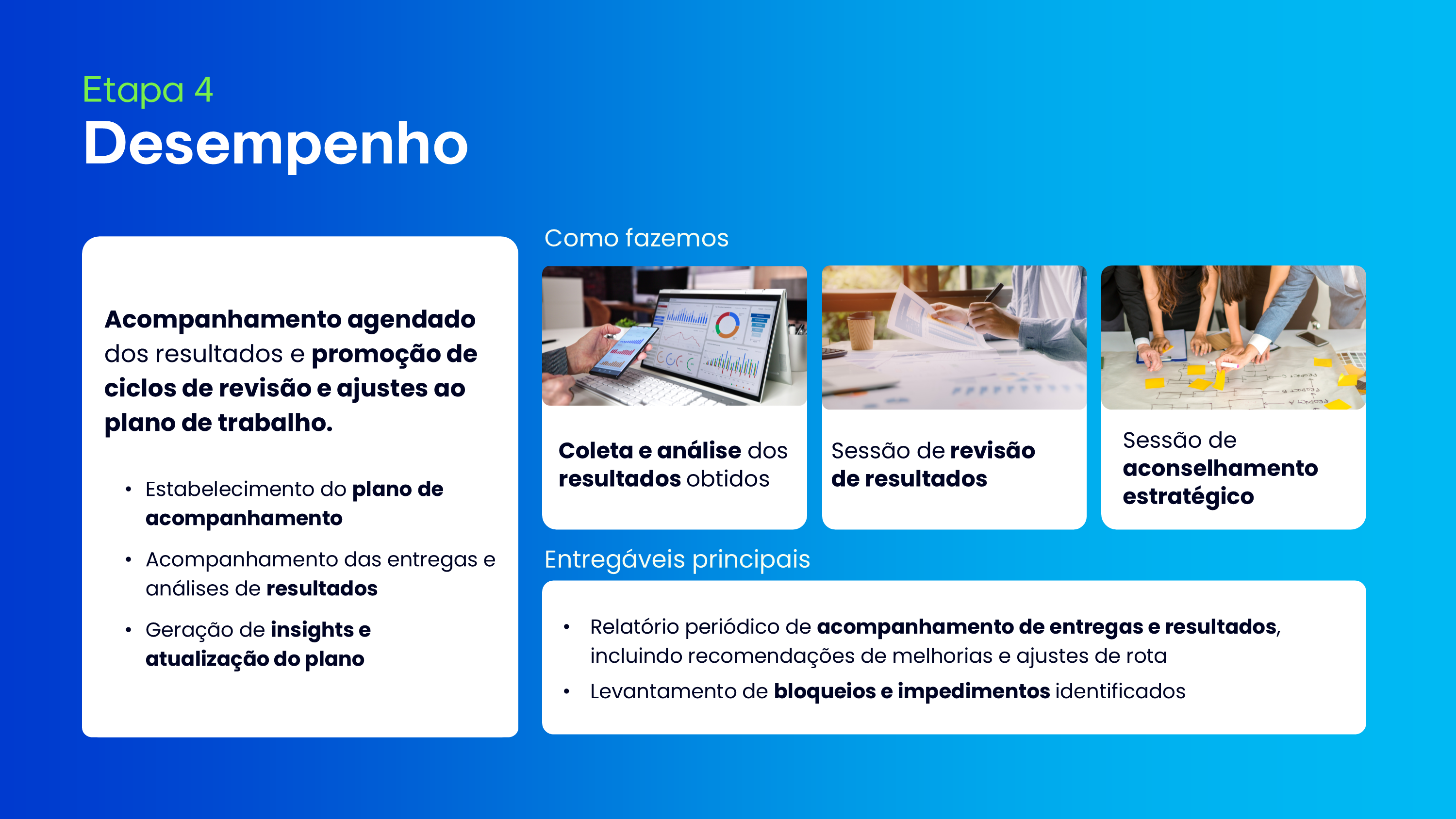 Etapa 4
Desempenho

Acompanhamento agendado dos resultados e promoção de ciclos de revisão e ajustes ao plano de trabalho.

• Estabelecimento do plano de acompanhamento
• Acompanhamento das entregas e análises de resultados
• Geração de insights e atualização do plano

Como fazemos

Coleta e análise dos resultados obtidos

Sessão de revisão de resultados

Sessão de aconselhamento estratégico

Entregáveis principais

• Relatório periódico de acompanhamento de entregas e resultados, incluindo recomendações de melhorias e ajustes de rota
• Levantamento de bloqueios e impedimentos identificados